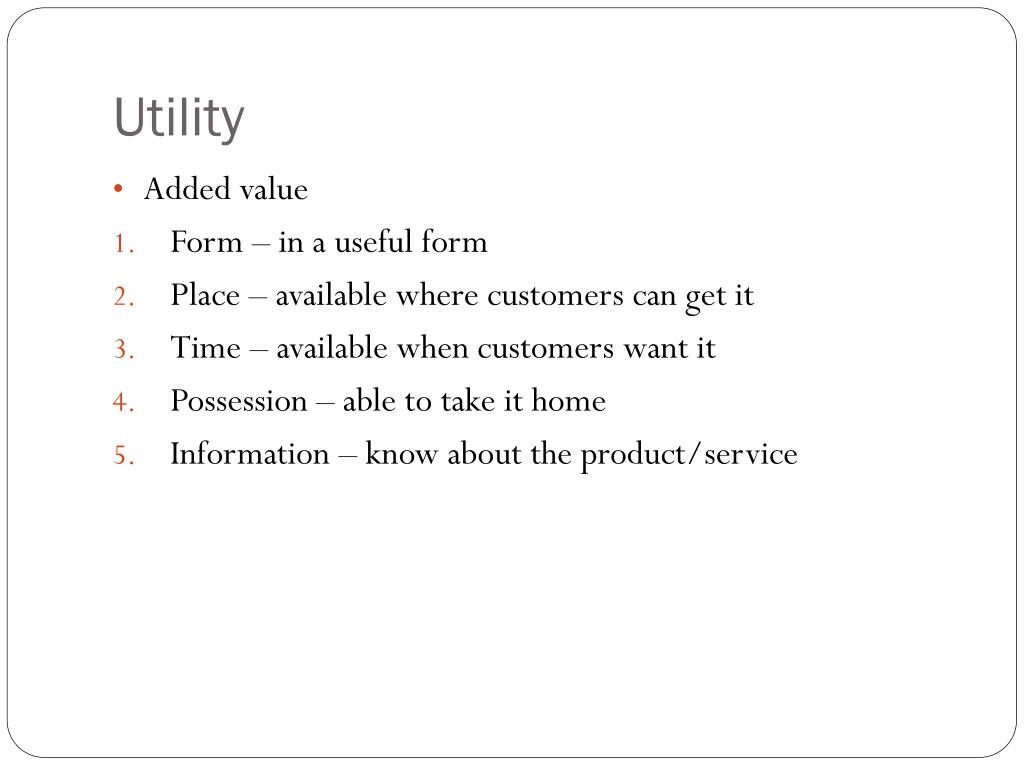 Utility

• Added value
1. Form – in a useful form
2. Place – available where customers can get it
3. Time – available when customers want it
4. Possession – able to take it home
5. Information – know about the product/service